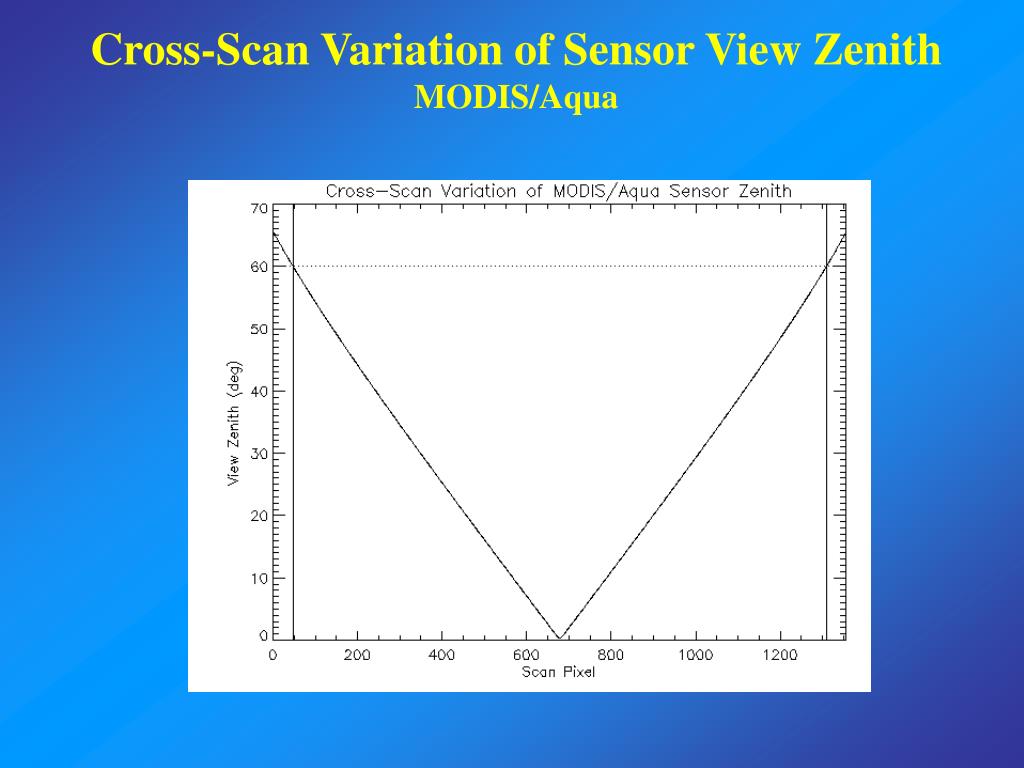 Cross-Scan Variation of Sensor View Zenith
MODIS/Aqua

Cross—Scan Variation of MODIS/Aqua Sensor Zenith

View Zenith (deg)

70
60
50
40
30
20
10
0

0
200
400
600
800
1000
1200

Scan Pixel